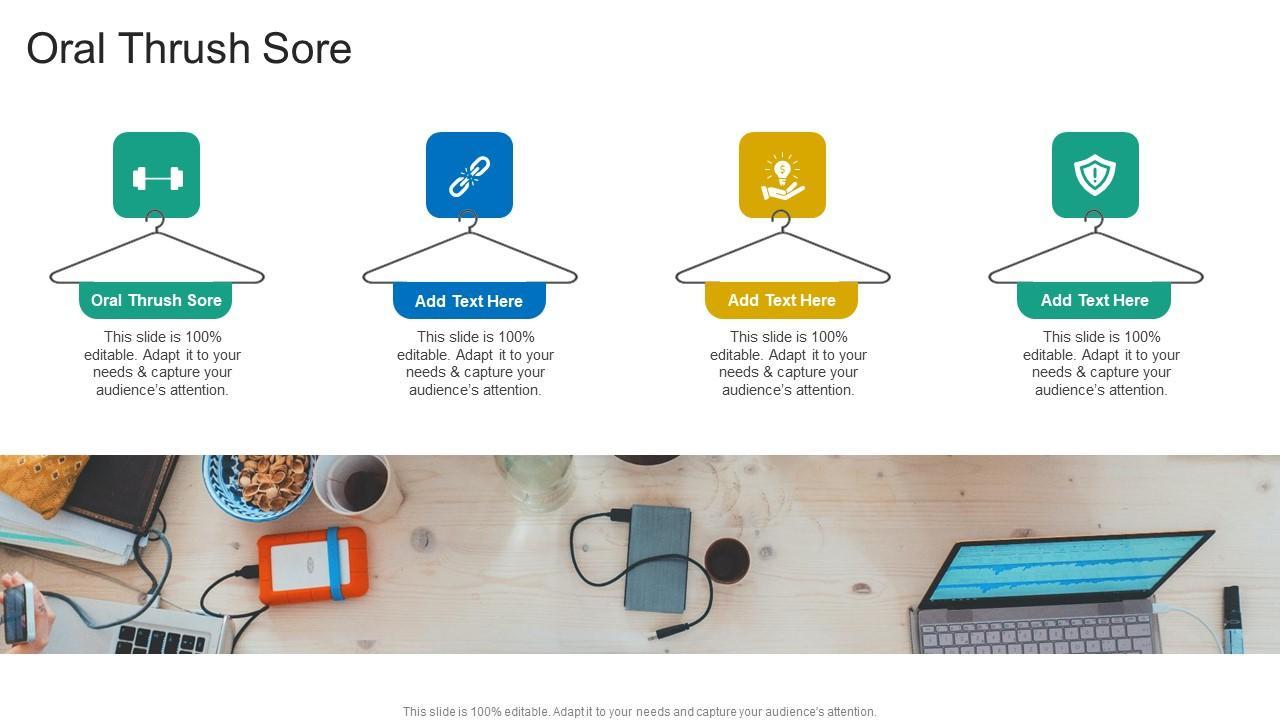 Oral Thrush Sore

Oral Thrush Sore

This slide is 100% editable. Adapt it to your needs & capture your audience's attention.

Add Text Here

This slide is 100% editable. Adapt it to your needs & capture your audience's attention.

Add Text Here

This slide is 100% editable. Adapt it to your needs & capture your audience's attention.

Add Text Here

This slide is 100% editable. Adapt it to your needs & capture your audience's attention.

This slide is 100% editable. Adapt it to your needs and capture your audience's attention.